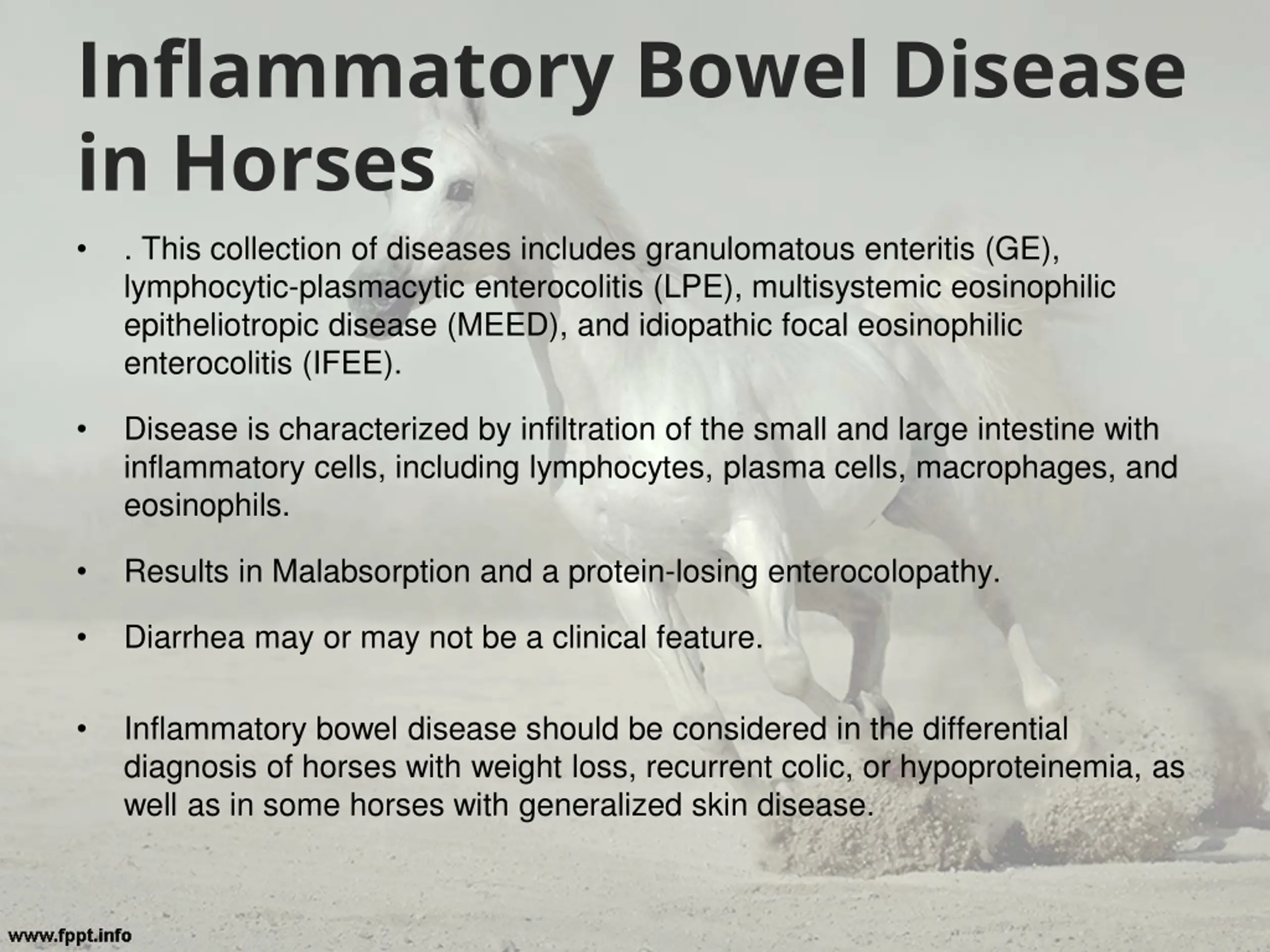 Inflammatory Bowel Disease in Horses

• . This collection of diseases includes granulomatous enteritis (GE), lymphocytic-plasmacytic enterocolitis (LPE), multisystemic eosinophilic epitheliotropic disease (MEED), and idiopathic focal eosinophilic enterocolitis (IFEE).

• Disease is characterized by infiltration of the small and large intestine with inflammatory cells, including lymphocytes, plasma cells, macrophages, and eosinophils.

• Results in Malabsorption and a protein-losing enterocolopathy.

• Diarrhea may or may not be a clinical feature.

• Inflammatory bowel disease should be considered in the differential diagnosis of horses with weight loss, recurrent colic, or hypoproteinemia, as well as in some horses with generalized skin disease.

www.fppt.info